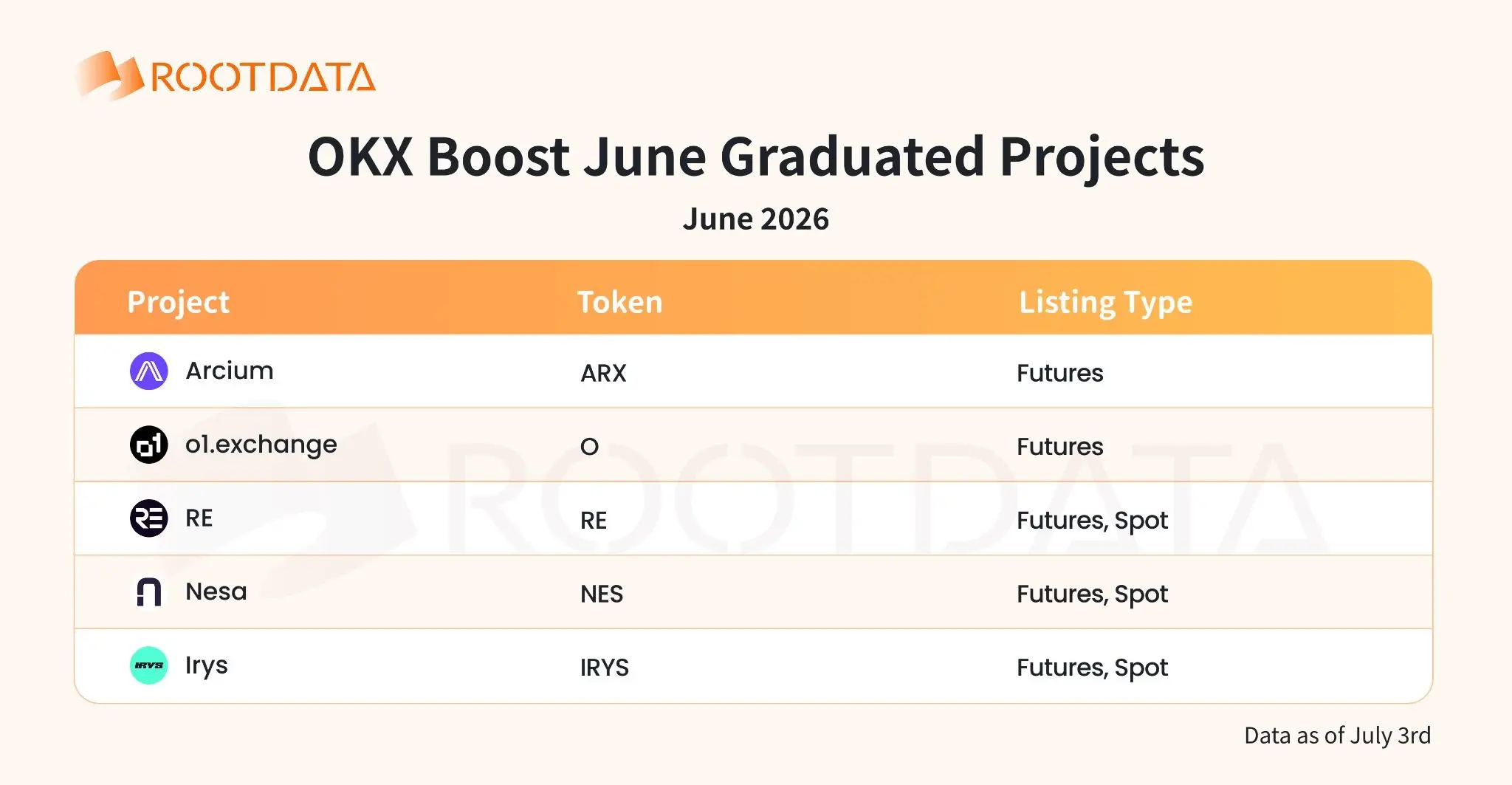 ROOTDATA

OKX Boost June Graduated Projects

June 2026

| Project | Token | Listing Type |
|---|---|---|
| Arcium | ARX | Futures |
| o1.exchange | O | Futures |
| RE | RE | Futures, Spot |
| Nesa | NES | Futures, Spot |
| Irys | IRYS | Futures, Spot |

ROOTDATA

Data as of July 3rd